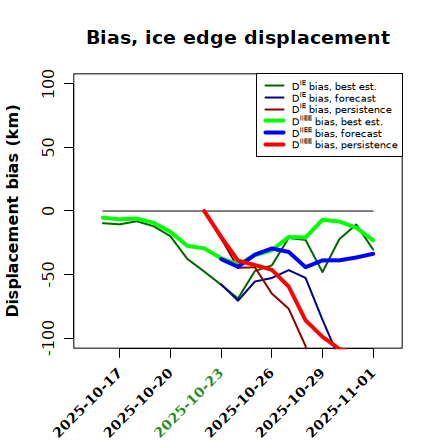 Bias, ice edge displacement

$D^{IE}$ bias, best est.
$D^{IE}$ bias, forecast
$D^{IE}$ bias, persistence
$D^{IIEE}$ bias, best est.
$D^{IIEE}$ bias, forecast
$D^{IIEE}$ bias, persistence

Displacement bias (km)

100
50
0
-50
-100

2025-10-17
2025-10-20
2025-10-23
2025-10-26
2025-10-29
2025-11-01